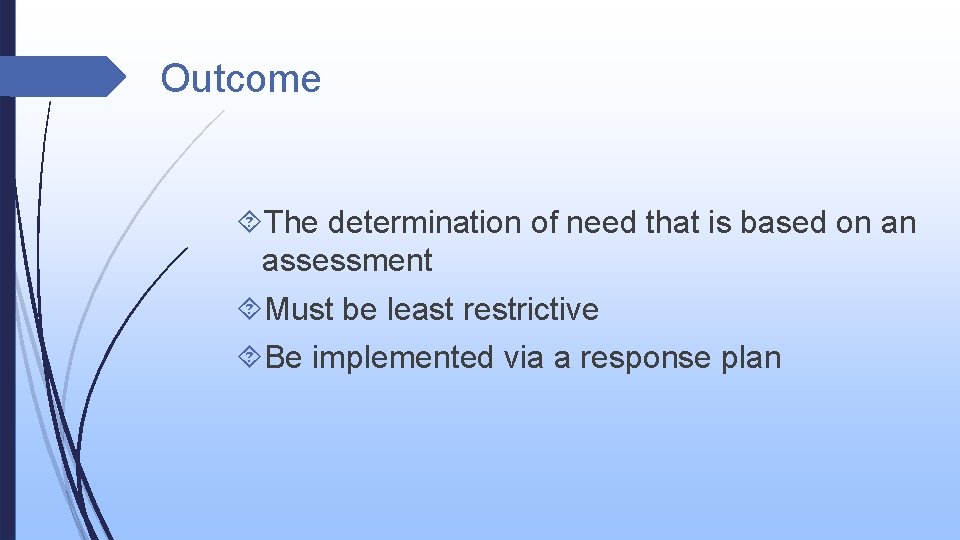 Outcome

The determination of need that is based on an assessment

Must be least restrictive

Be implemented via a response plan